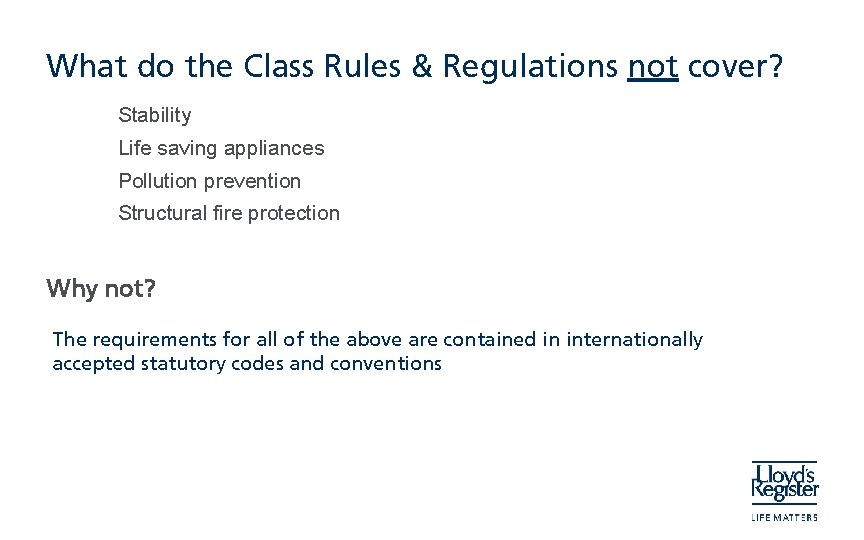 What do the Class Rules & Regulations not cover?

Stability
Life saving appliances
Pollution prevention
Structural fire protection

Why not?

The requirements for all of the above are contained in internationally accepted statutory codes and conventions

Lloyd's Register
LIFE MATTERS